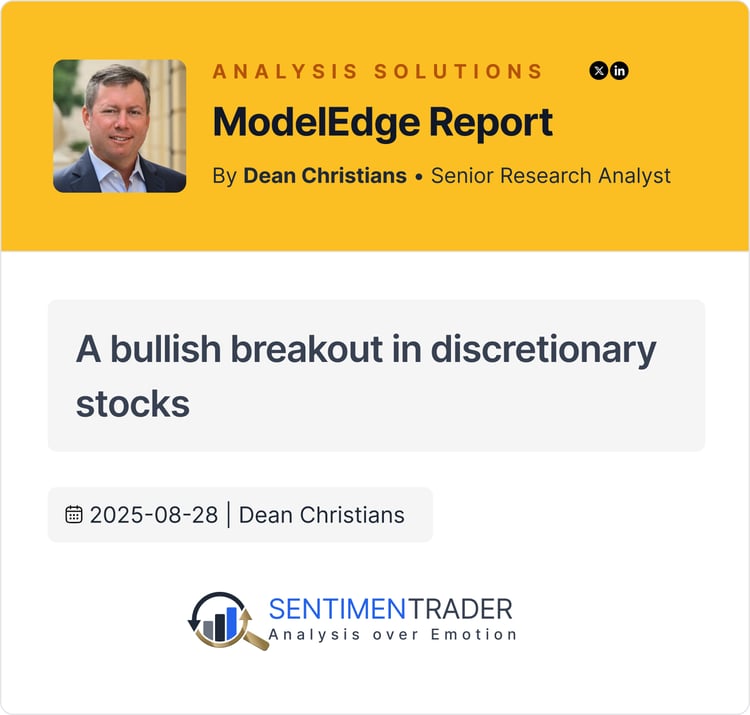 ANALYSIS SOLUTIONS

ModelEdge Report

By Dean Christians • Senior Research Analyst

A bullish breakout in discretionary stocks

2025-08-28 | Dean Christians

SENTIMENTRADER
Analysis over Emotion